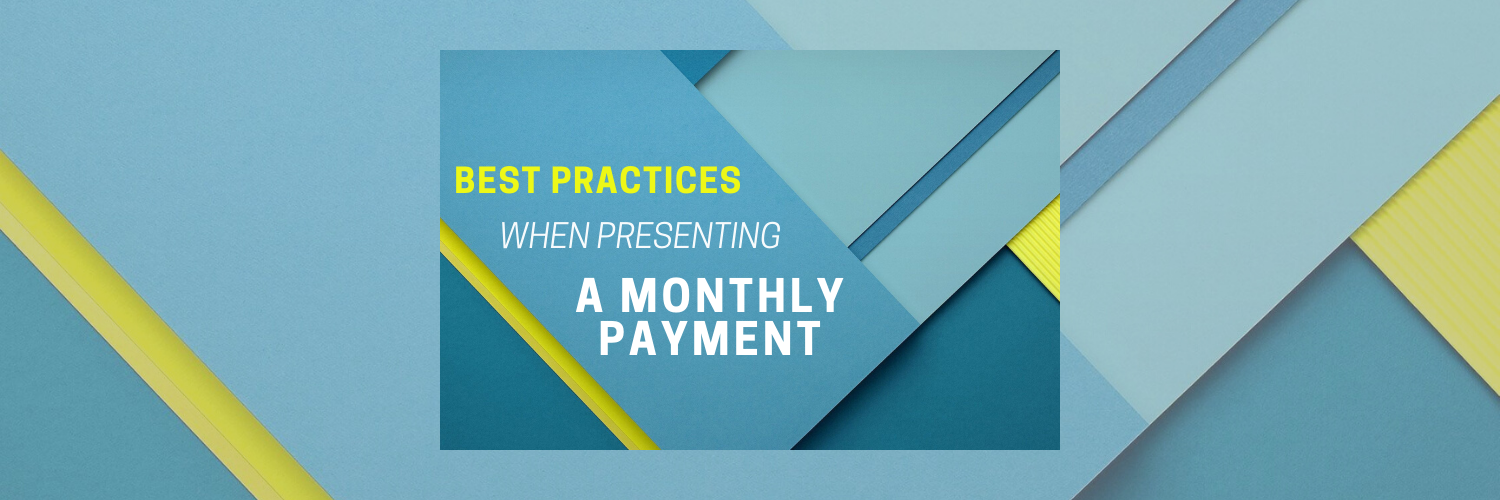 BEST PRACTICES

WHEN PRESENTING

A MONTHLY PAYMENT